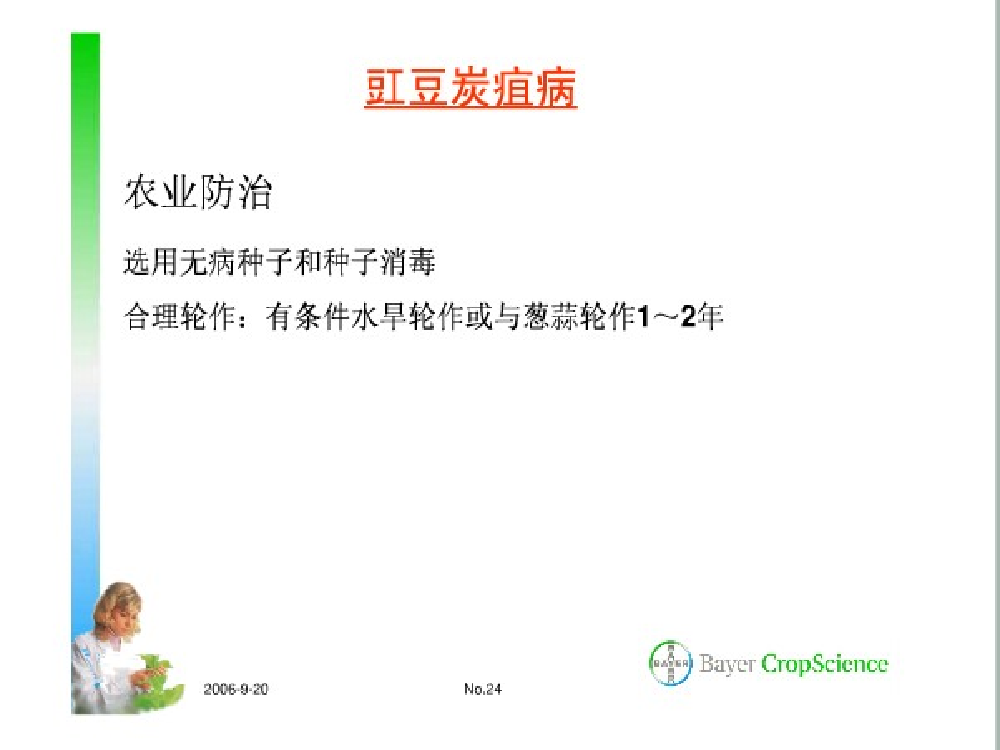 豇豆炭疽病

农业防治

选用无病种子和种子消毒

合理轮作：有条件水旱轮作或与葱蒜轮作1～2年

2006-9-20

No.24

BAYER

Bayer CropScience